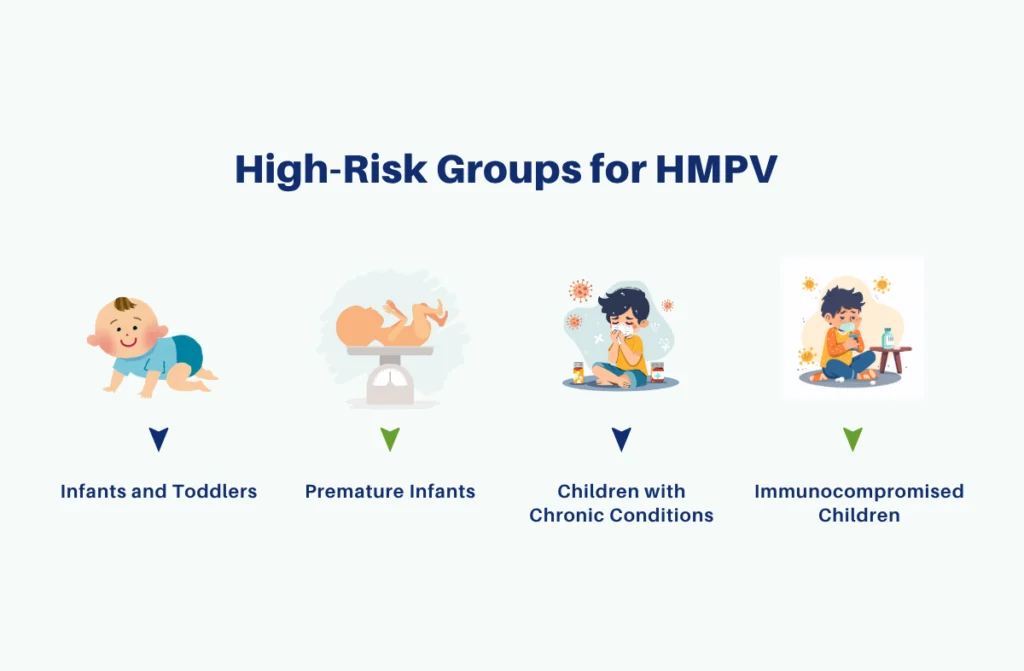 High-Risk Groups for HMPV

Infants and Toddlers

Premature Infants

Children with Chronic Conditions

Immunocompromised Children